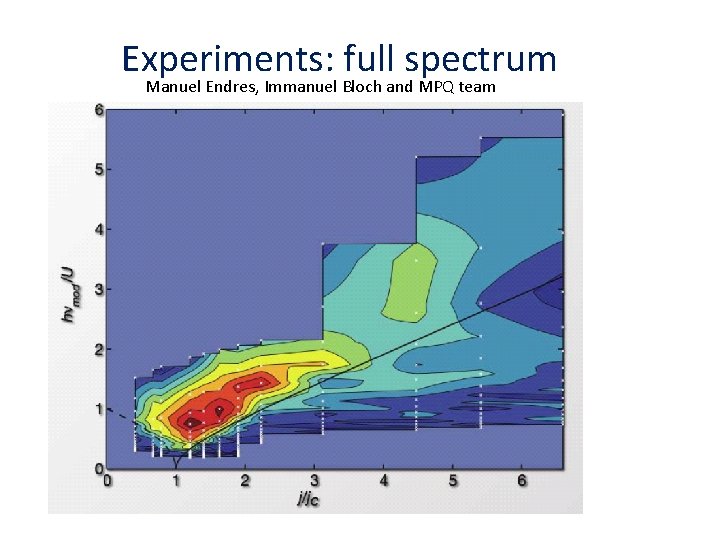 Experiments: full spectrum
Manuel Endres, Immanuel Bloch and MPQ team

6
5
4
3
2
1
0
$h\nu_{mod}/U$
0
1
2
3
4
5
6
$j/j_c$